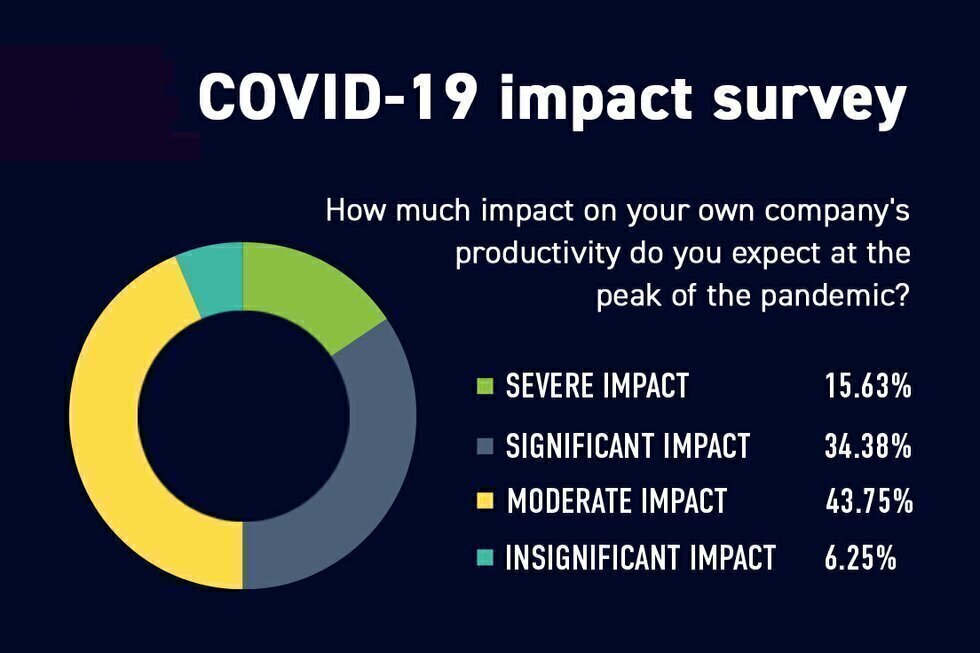 COVID-19 impact survey

How much impact on your own company's productivity do you expect at the peak of the pandemic?

SEVERE IMPACT 15.63%

SIGNIFICANT IMPACT 34.38%

MODERATE IMPACT 43.75%

INSIGNIFICANT IMPACT 6.25%